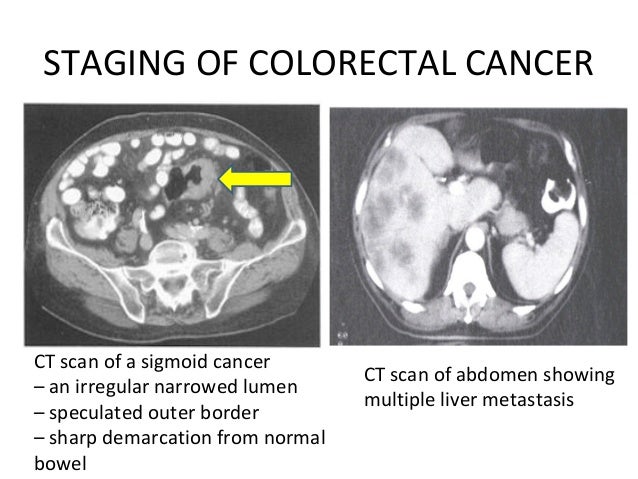 STAGING OF COLORECTAL CANCER

CT scan of a sigmoid cancer
– an irregular narrowed lumen
– speculated outer border
– sharp demarcation from normal bowel

CT scan of abdomen showing multiple liver metastasis